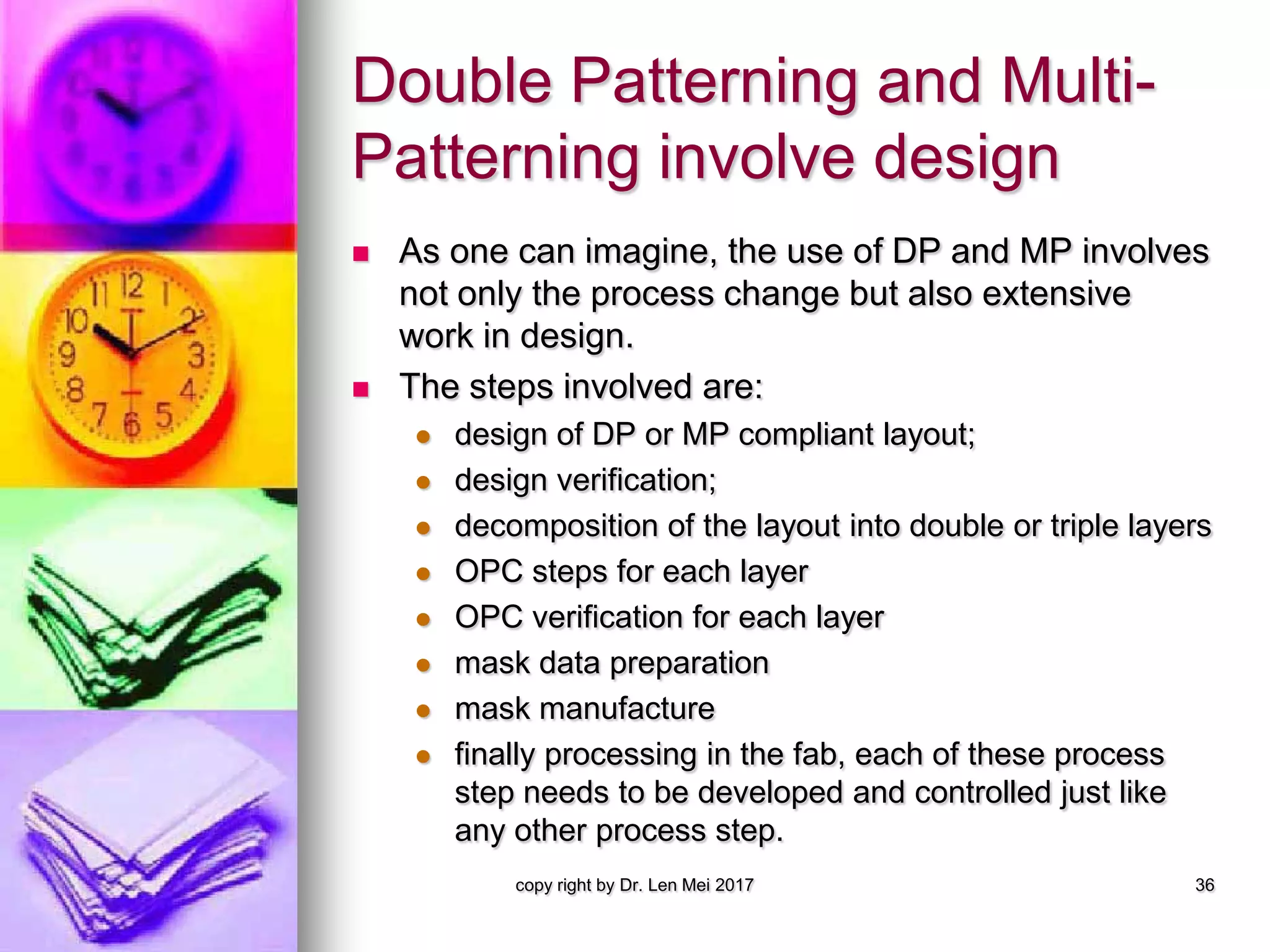 Double Patterning and Multi-Patterning involve design

- As one can imagine, the use of DP and MP involves not only the process change but also extensive work in design.
- The steps involved are:
  - design of DP or MP compliant layout;
  - design verification;
  - decomposition of the layout into double or triple layers
  - OPC steps for each layer
  - OPC verification for each layer
  - mask data preparation
  - mask manufacture
  - finally processing in the fab, each of these process step needs to be developed and controlled just like any other process step.

copy right by Dr. Len Mei 2017

36